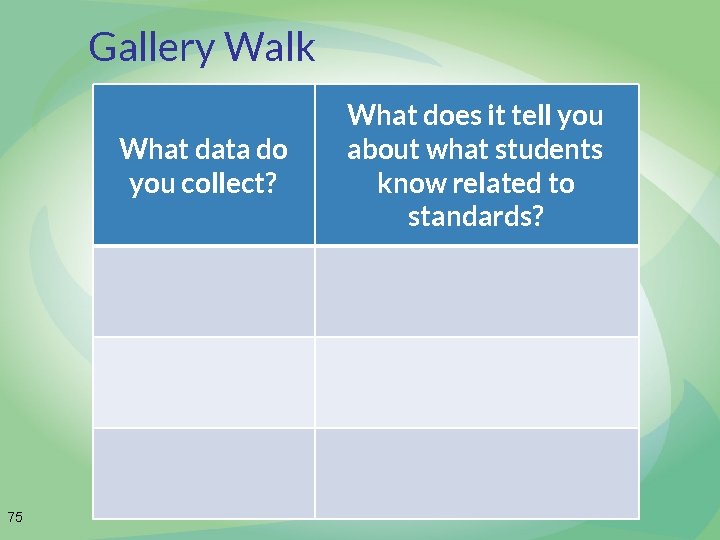 Gallery Walk

| What data do you collect? | What does it tell you about what students know related to standards? |
|---|---|
| | |
| | |
| | |

75